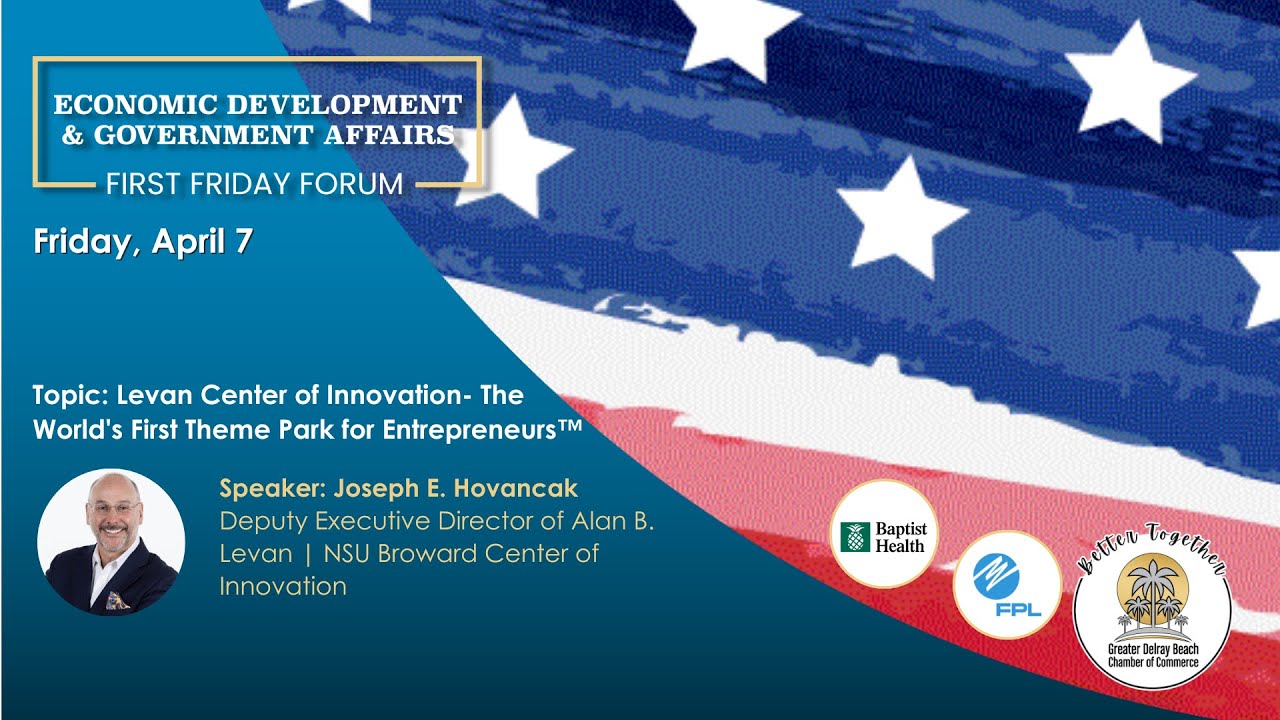 ECONOMIC DEVELOPMENT
& GOVERNMENT AFFAIRS
FIRST FRIDAY FORUM

Friday, April 7

Topic: Levan Center of Innovation- The World's First Theme Park for Entrepreneurs™

Speaker: Joseph E. Hovancak
Deputy Executive Director of Alan B. Levan | NSU Broward Center of Innovation

Baptist Health

FPL

Better Together
Greater Delray Beach Chamber of Commerce